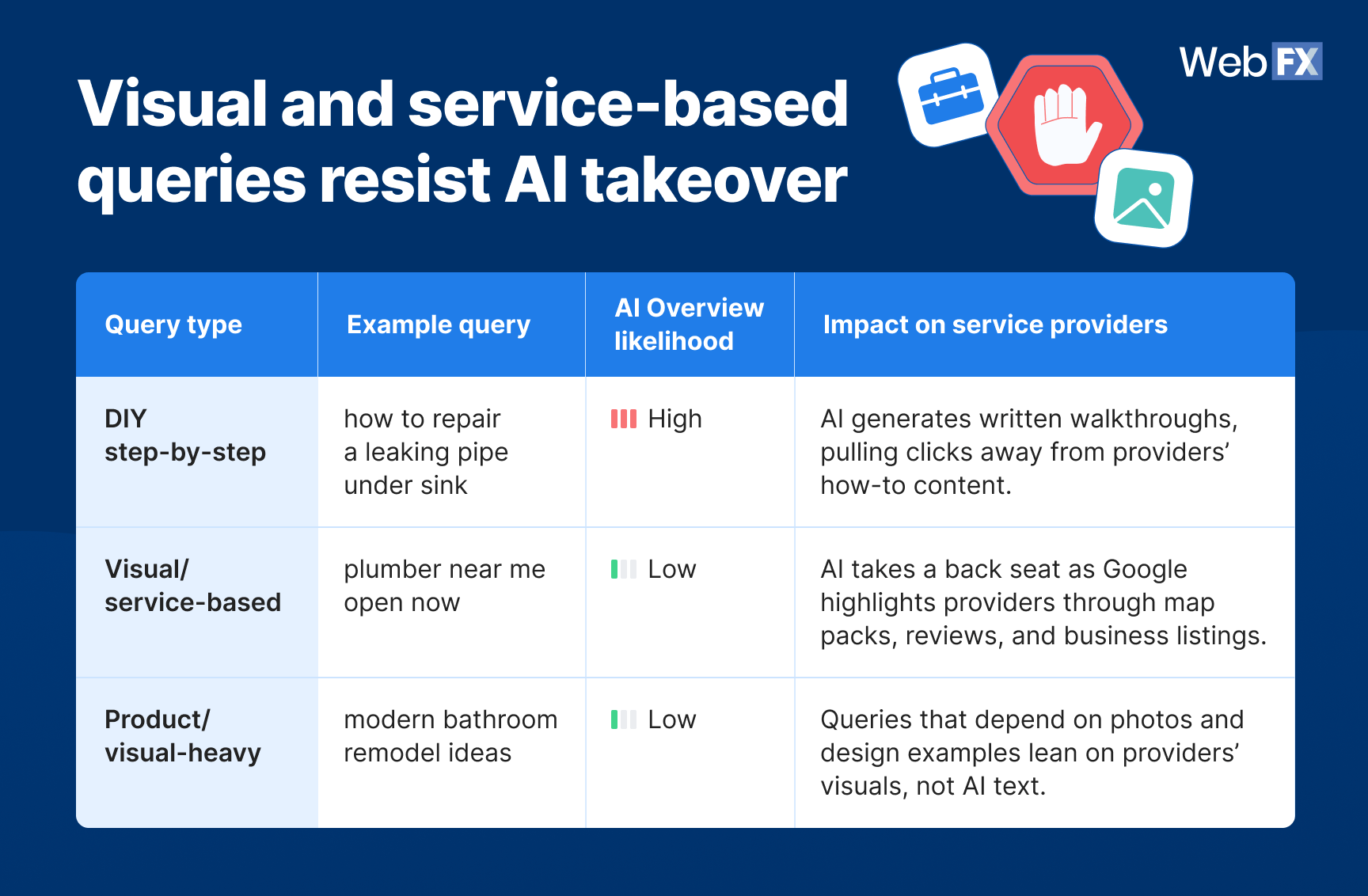 Visual and service-based queries resist AI takeover

WebFX

| Query type | Example query | AI Overview likelihood | Impact on service providers |
|---|---|---|---|
| DIY step-by-step | how to repair a leaking pipe under sink | High | AI generates written walkthroughs, pulling clicks away from providers' how-to content. |
| Visual/ service-based | plumber near me open now | Low | AI takes a back seat as Google highlights providers through map packs, reviews, and business listings. |
| Product/ visual-heavy | modern bathroom remodel ideas | Low | Queries that depend on photos and design examples lean on providers' visuals, not AI text. |